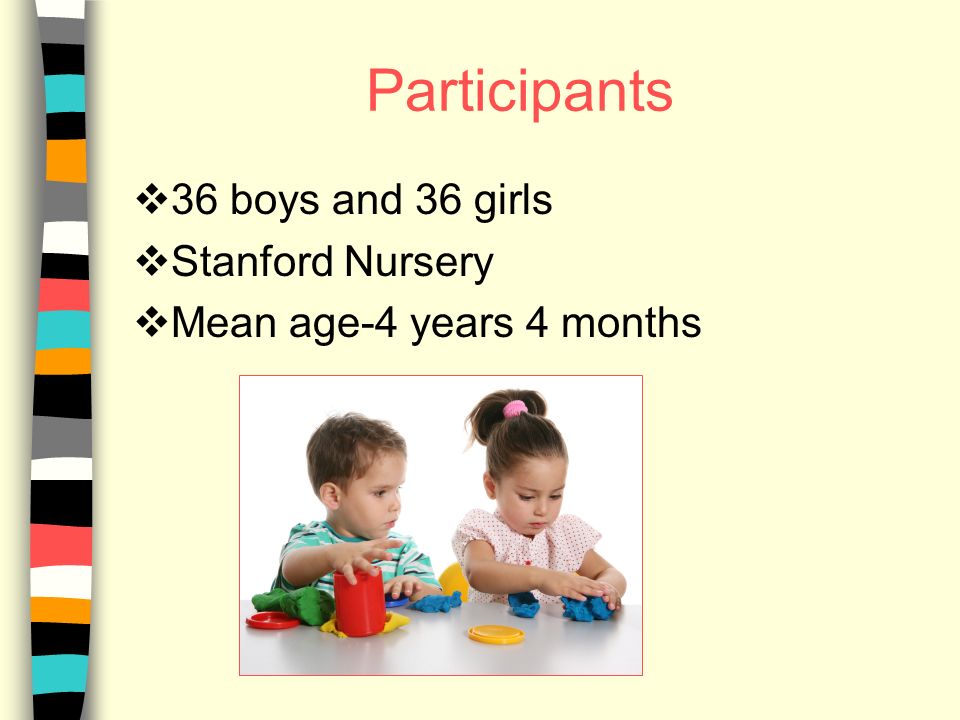 Participants

❖36 boys and 36 girls
❖Stanford Nursery
❖Mean age-4 years 4 months